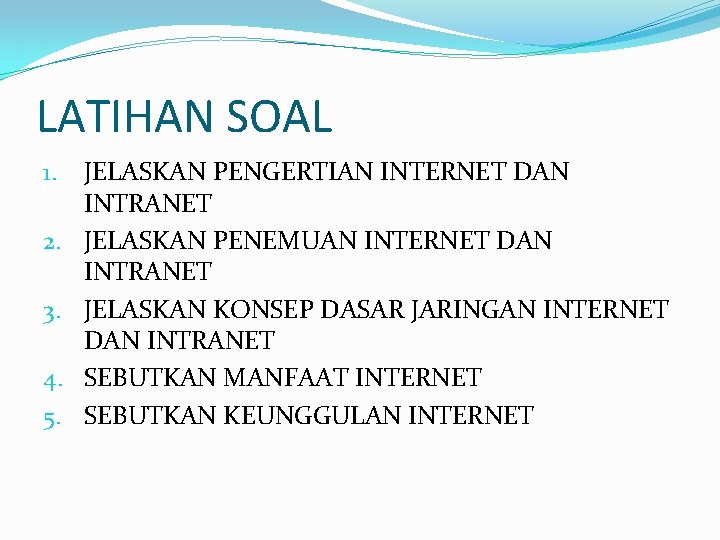 LATIHAN SOAL

1. JELASKAN PENGERTIAN INTERNET DAN INTRANET
2. JELASKAN PENEMUAN INTERNET DAN INTRANET
3. JELASKAN KONSEP DASAR JARINGAN INTERNET DAN INTRANET
4. SEBUTKAN MANFAAT INTERNET
5. SEBUTKAN KEUNGGULAN INTERNET